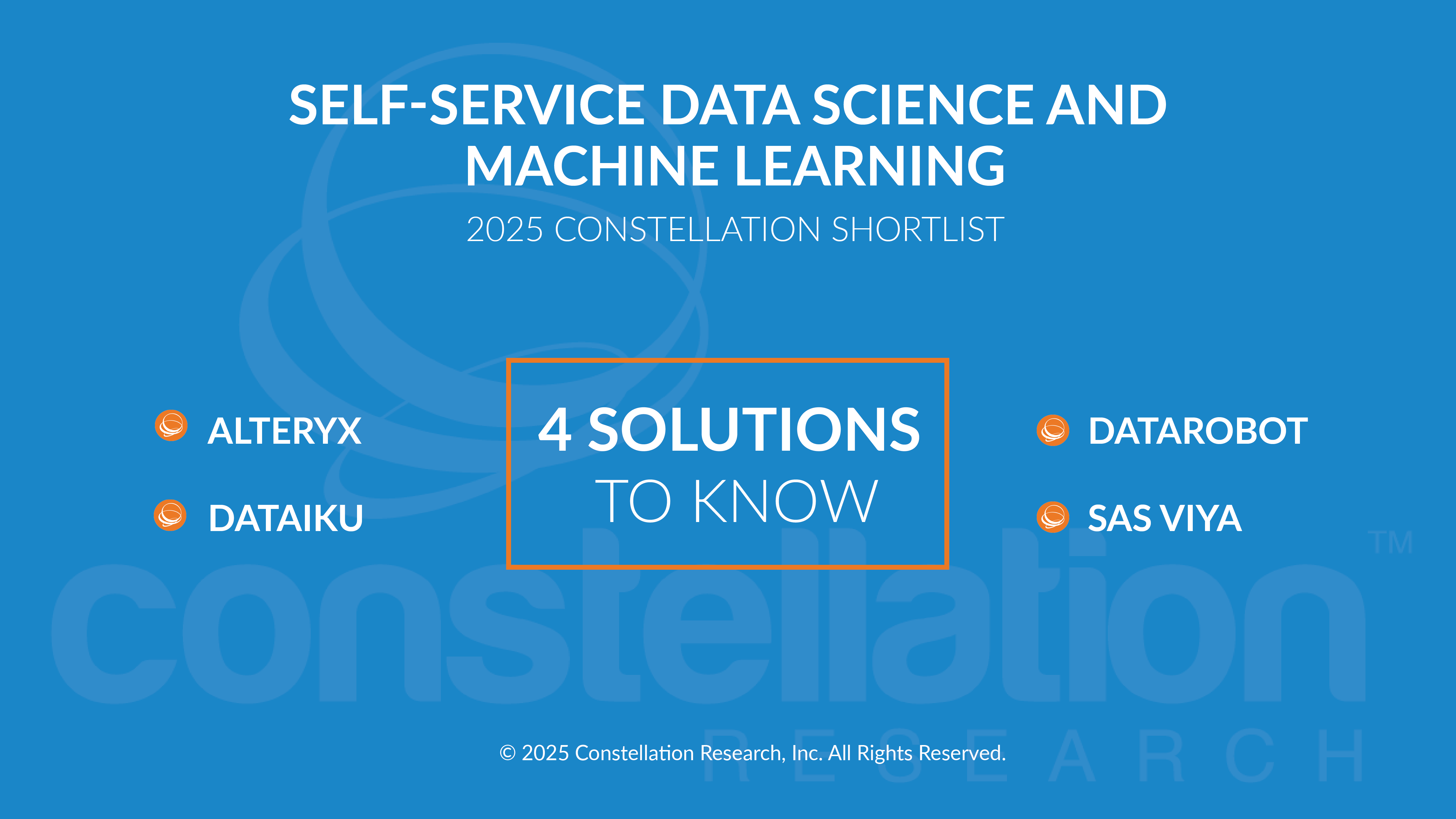 SELF-SERVICE DATA SCIENCE AND MACHINE LEARNING

2025 CONSTELLATION SHORTLIST

ALTERYX

DATAIKU

4 SOLUTIONS TO KNOW

DATAROBOT

SAS VIYA

constellation™

RESEARCH

© 2025 Constellation Research, Inc. All Rights Reserved.